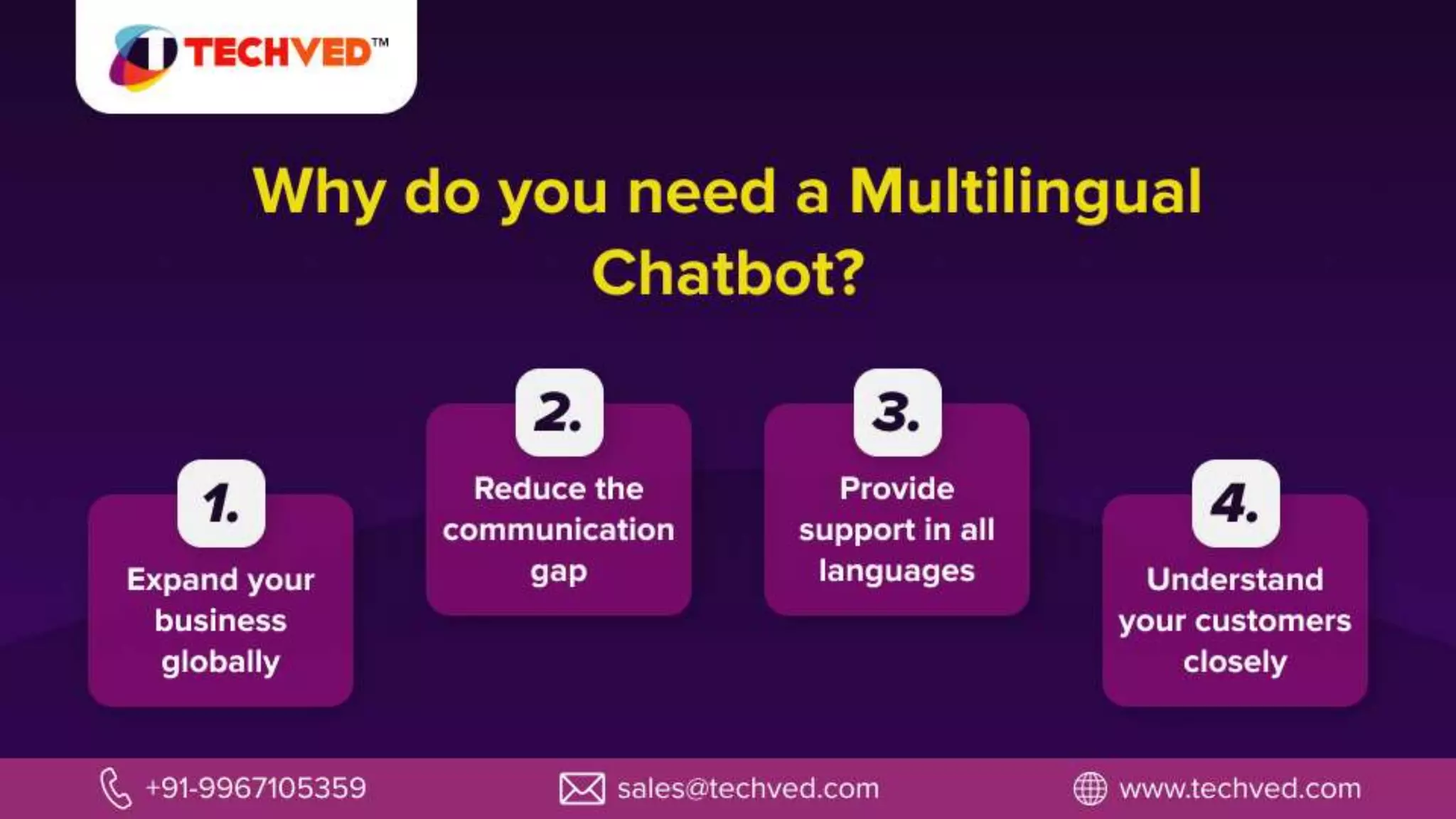 TECHVED™

Why do you need a Multilingual Chatbot?

1.
Expand your business globally

2.
Reduce the communication gap

3.
Provide support in all languages

4.
Understand your customers closely

+91-9967105359 sales@techved.com www.techved.com